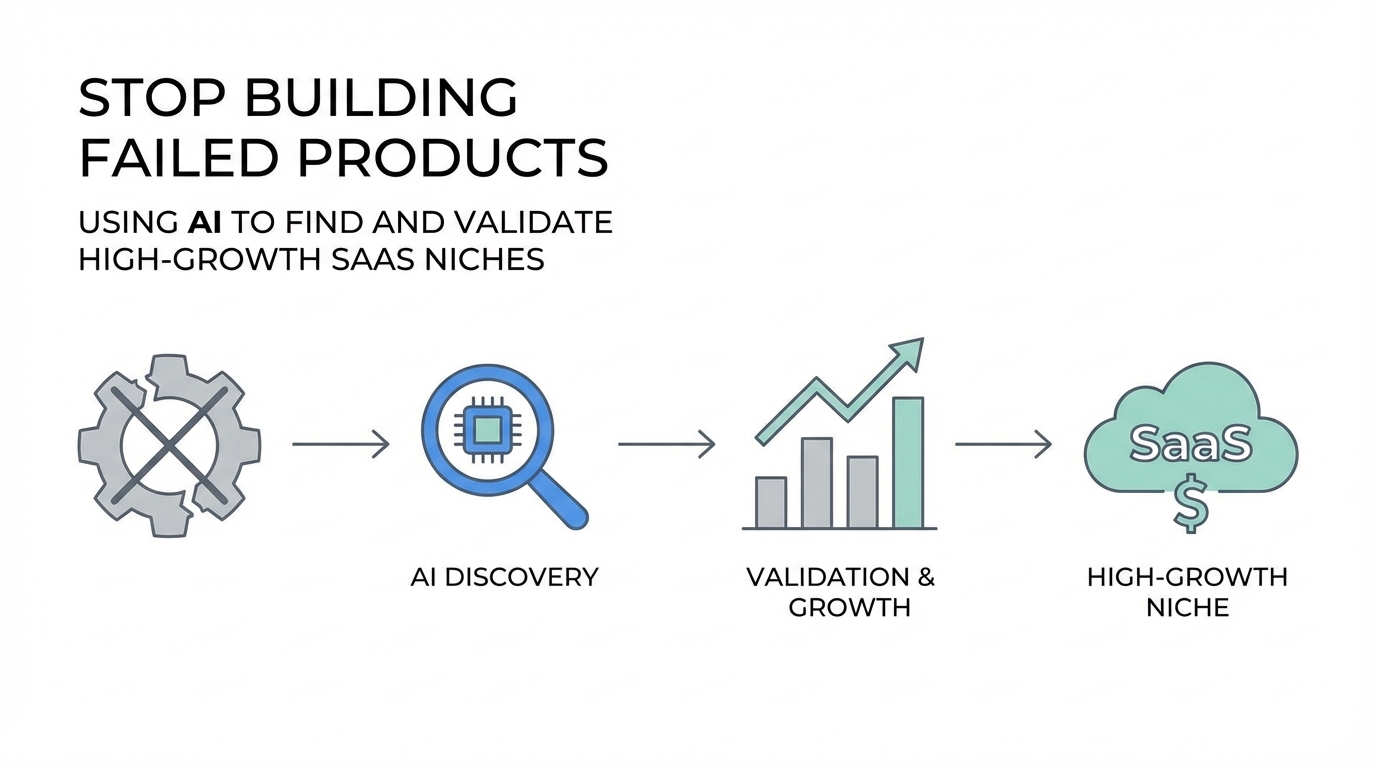 STOP BUILDING FAILED PRODUCTS

USING AI TO FIND AND VALIDATE HIGH-GROWTH SAAS NICHES

AI DISCOVERY

VALIDATION & GROWTH

SaaS
$

HIGH-GROWTH NICHE